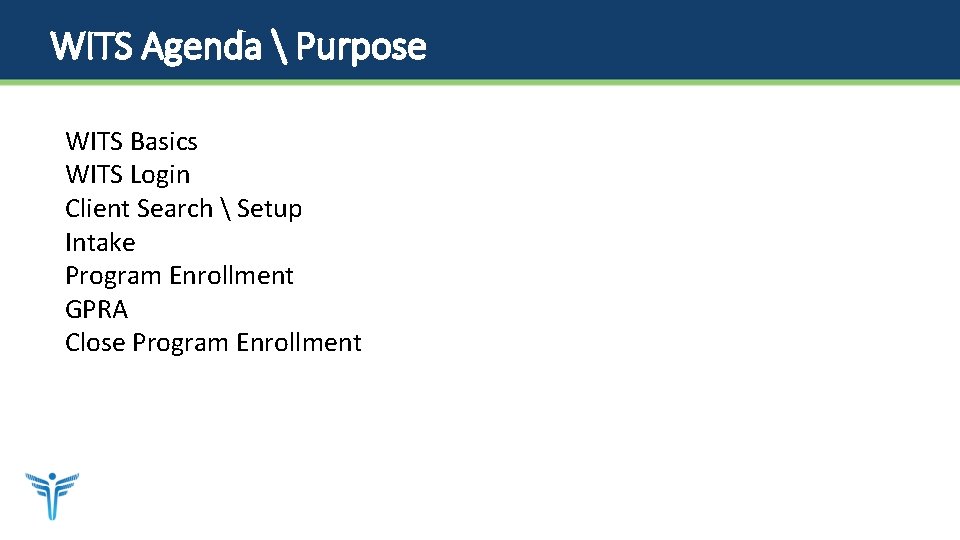 WITS Agenda \ Purpose

WITS Basics
WITS Login
Client Search \ Setup
Intake
Program Enrollment
GPRA
Close Program Enrollment